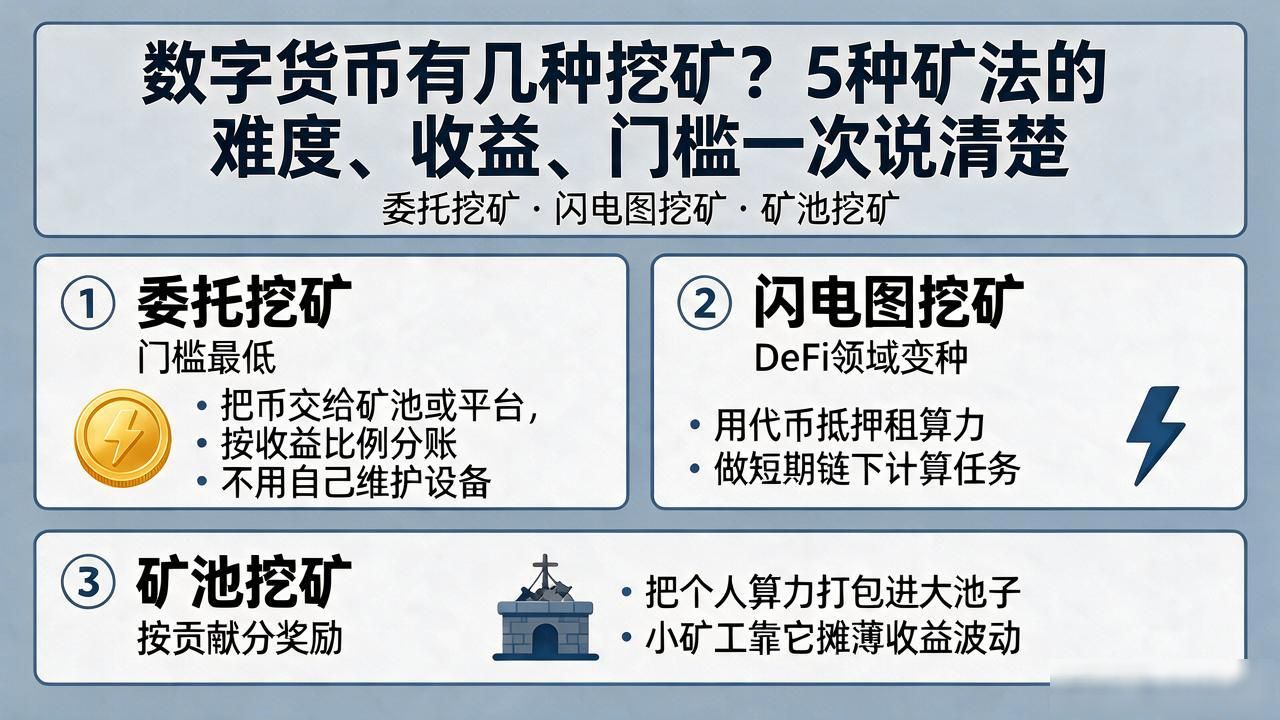 数字货币有几种挖矿？5种矿法的难度、收益、门槛一次说清楚

委托挖矿 · 闪电图挖矿 · 矿池挖矿

① 委托挖矿

门槛最低

• 把币交给矿池或平台，
• 按收益比例分账
• 不用自己维护设备

② 闪电图挖矿

DeFi领域变种

• 用代币抵押租算力
• 做短期链下计算任务

③ 矿池挖矿

按贡献分奖励

• 把个人算力打包进大池子
• 小矿工靠它摊薄收益波动